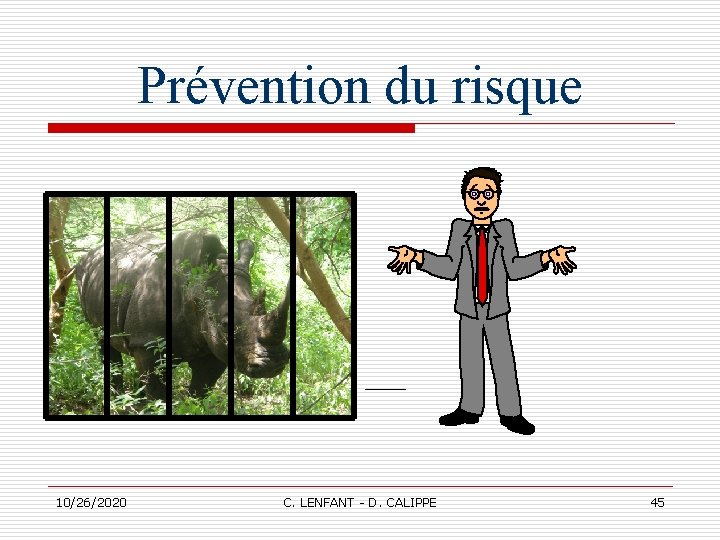 Prévention du risque

10/26/2020

C. LENFANT - D. CALIPPE

45